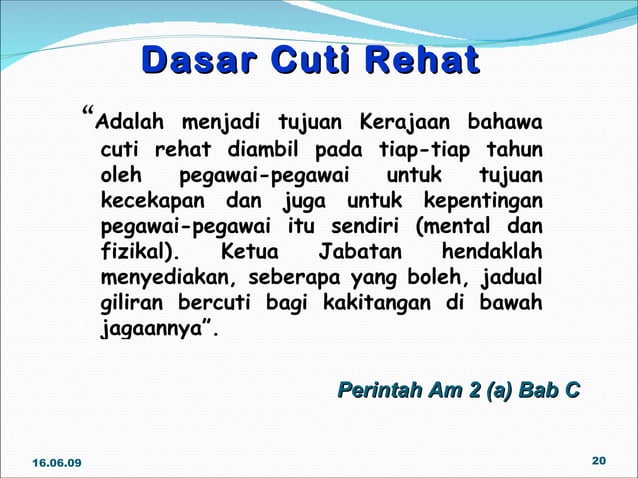 Dasar Cuti Rehat

“Adalah menjadi tujuan Kerajaan bahawa cuti rehat diambil pada tiap-tiap tahun oleh pegawai-pegawai untuk tujuan kecekapan dan juga untuk kepentingan pegawai-pegawai itu sendiri (mental dan fizikal). Ketua Jabatan hendaklah menyediakan, seberapa yang boleh, jadual giliran bercuti bagi kakitangan di bawah jagaannya”.

Perintah Am 2 (a) Bab C

16.06.09

20